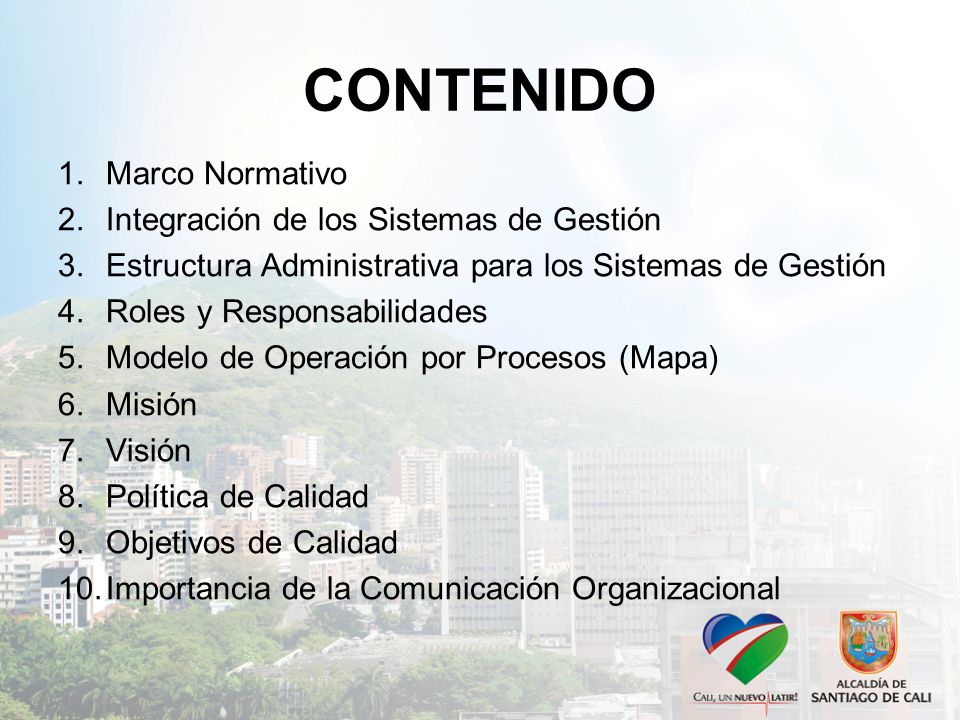 CONTENIDO

1. Marco Normativo
2. Integración de los Sistemas de Gestión
3. Estructura Administrativa para los Sistemas de Gestión
4. Roles y Responsabilidades
5. Modelo de Operación por Procesos (Mapa)
6. Misión
7. Visión
8. Política de Calidad
9. Objetivos de Calidad
10. Importancia de la Comunicación Organizacional

CALI, UN NUEVO LATIR!

ALCALDÍA DE SANTIAGO DE CALI